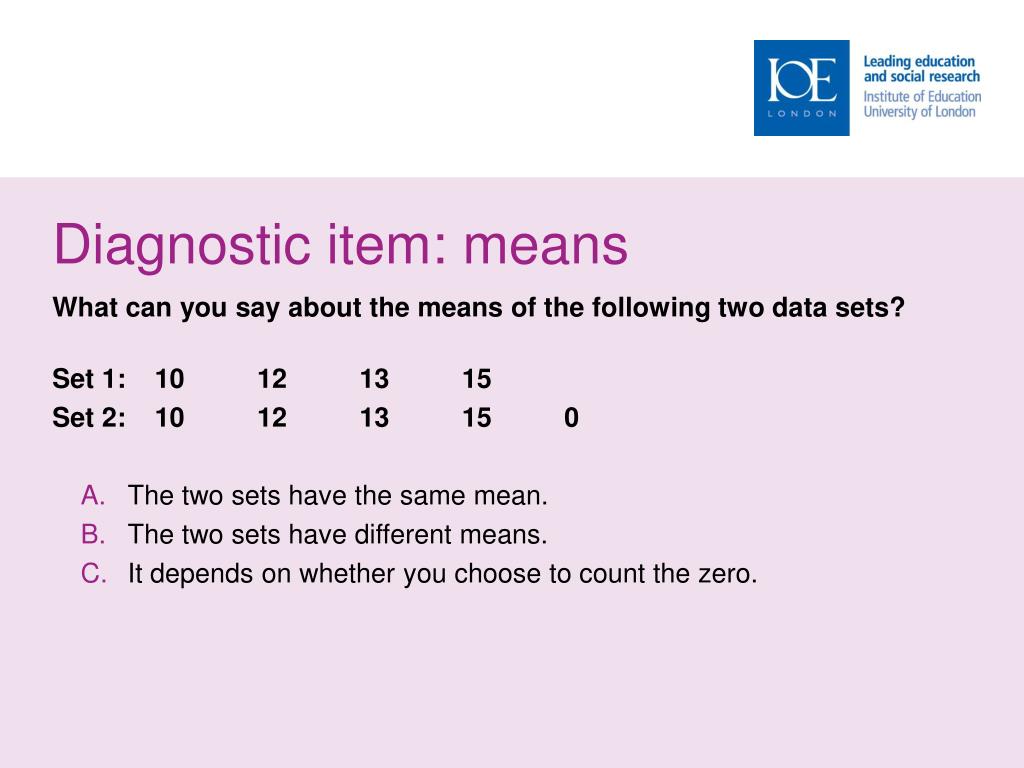 IOE
LONDON
Leading education and social research
Institute of Education
University of London

Diagnostic item: means

What can you say about the means of the following two data sets?

Set 1: 10 12 13 15
Set 2: 10 12 13 15 0

A. The two sets have the same mean.
B. The two sets have different means.
C. It depends on whether you choose to count the zero.